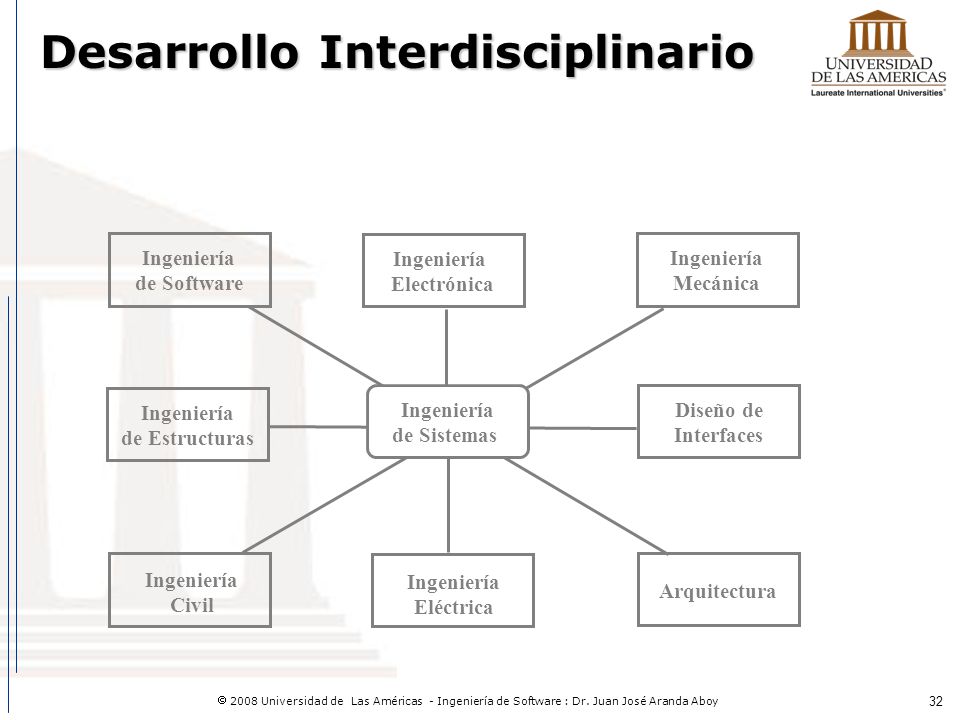 Desarrollo Interdisciplinario

UNIVERSIDAD DE LAS AMERICAS
Laureate International Universities®

Ingeniería de Software

Ingeniería Electrónica

Ingeniería Mecánica

Ingeniería de Estructuras

Ingeniería de Sistemas

Diseño de Interfaces

Ingeniería Civil

Ingeniería Eléctrica

Arquitectura

© 2008 Universidad de Las Américas - Ingeniería de Software : Dr. Juan José Aranda Aboy

32